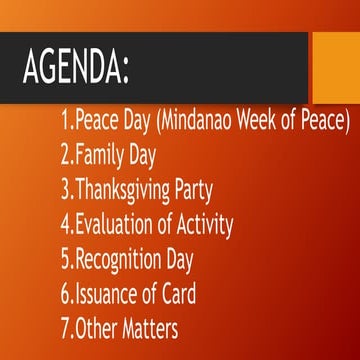 AGENDA:

1.Peace Day (Mindanao Week of Peace)
2.Family Day
3.Thanksgiving Party
4.Evaluation of Activity
5.Recognition Day
6.Issuance of Card
7.Other Matters